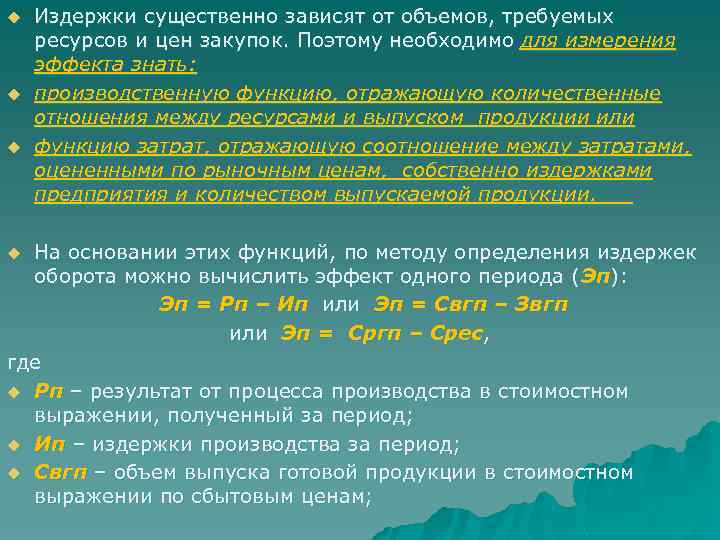 Издержки существенно зависят от объемов, требуемых ресурсов и цен закупок. Поэтому необходимо для измерения эффекта знать:

производственную функцию, отражающую количественные отношения между ресурсами и выпуском продукции или

функцию затрат, отражающую соотношение между затратами, оцененными по рыночным ценам, собственно издержками предприятия и количеством выпускаемой продукции.

На основании этих функций, по методу определения издержек оборота можно вычислить эффект одного периода (Эп):

Эп = Рп – Ип или Эп = Свгп – Звгп

или Эп = Сргп – Срес,

где

Рп – результат от процесса производства в стоимостном выражении, полученный за период;

Ип – издержки производства за период;

Свгп – объем выпуска готовой продукции в стоимостном выражении по сбытовым ценам;